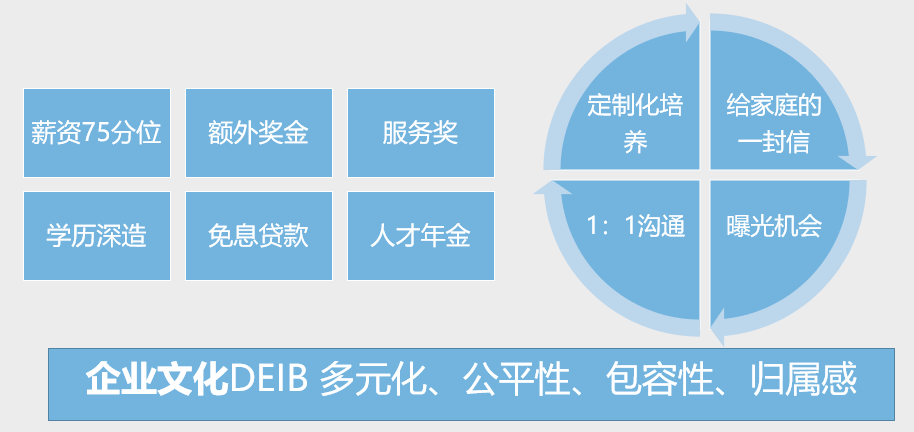 薪资75分位

额外奖金

服务奖

学历深造

免息贷款

人才年金

定制化培养

给家庭的一封信

1：1沟通

曝光机会

企业文化DEIB 多元化、公平性、包容性、归属感